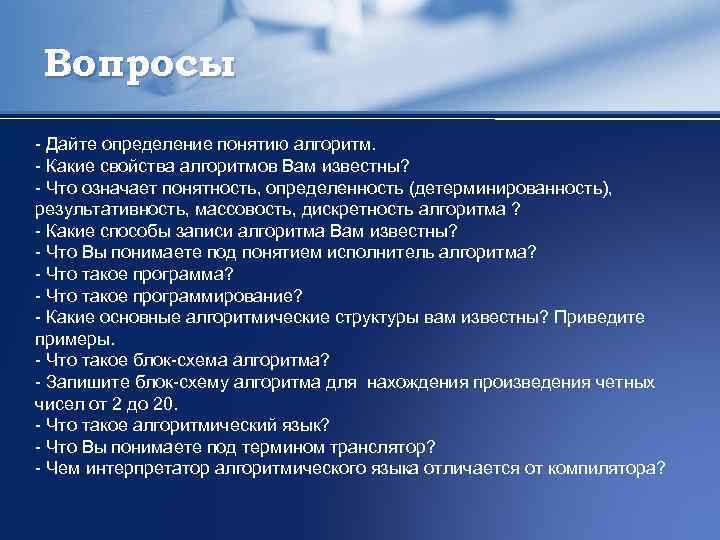 Вопросы

- Дайте определение понятию алгоритм.
- Какие свойства алгоритмов Вам известны?
- Что означает понятность, определенность (детерминированность), результативность, массовость, дискретность алгоритма ?
- Какие способы записи алгоритма Вам известны?
- Что Вы понимаете под понятием исполнитель алгоритма?
- Что такое программа?
- Что такое программирование?
- Какие основные алгоритмические структуры вам известны? Приведите примеры.
- Что такое блок-схема алгоритма?
- Запишите блок-схему алгоритма для  нахождения произведения четных чисел от 2 до 20.
- Что такое алгоритмический язык?
- Что Вы понимаете под термином транслятор?
- Чем интерпретатор алгоритмического языка отличается от компилятора?